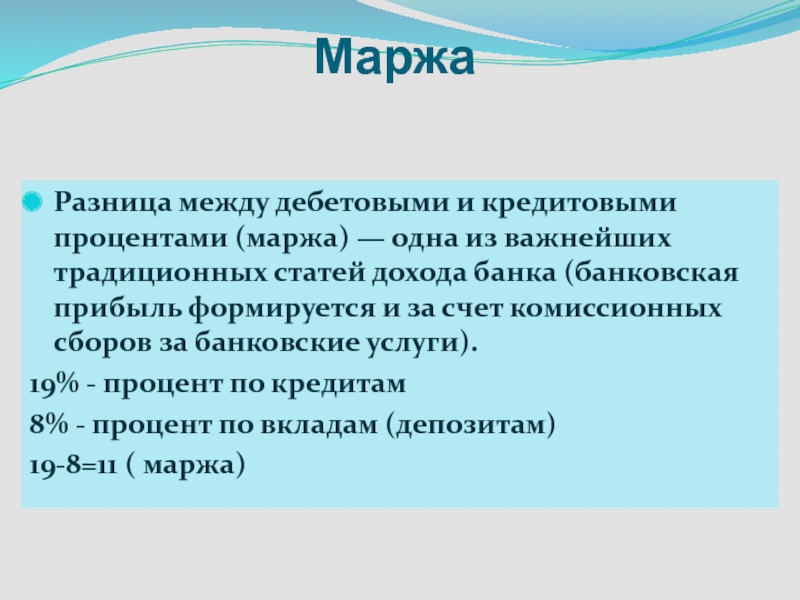 Маржа

Разница между дебетовыми и кредитовыми процентами (маржа) — одна из важнейших традиционных статей дохода банка (банковская прибыль формируется и за счет комиссионных сборов за банковские услуги).

19% - процент по кредитам

8% - процент по вкладам (депозитам)

19-8=11 ( маржа)